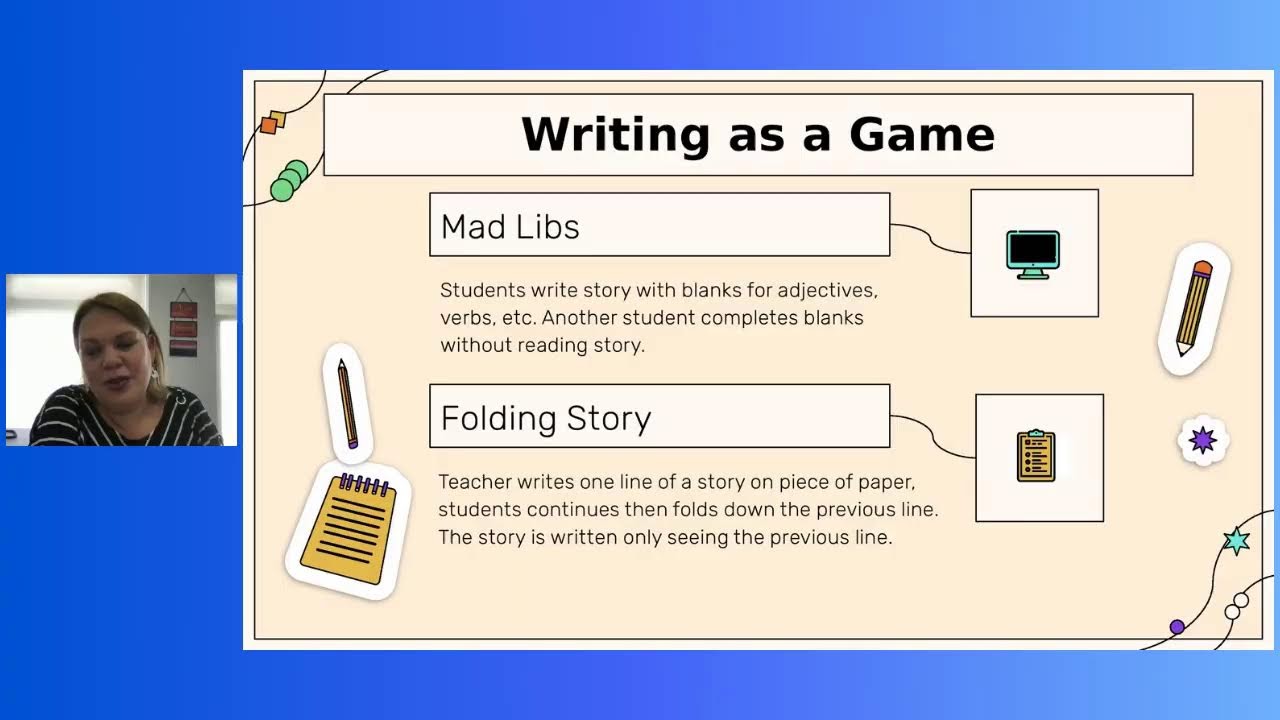 Writing as a Game

Mad Libs

Students write story with blanks for adjectives, verbs, etc. Another student completes blanks without reading story.

Folding Story

Teacher writes one line of a story on piece of paper, students continues then folds down the previous line. The story is written only seeing the previous line.